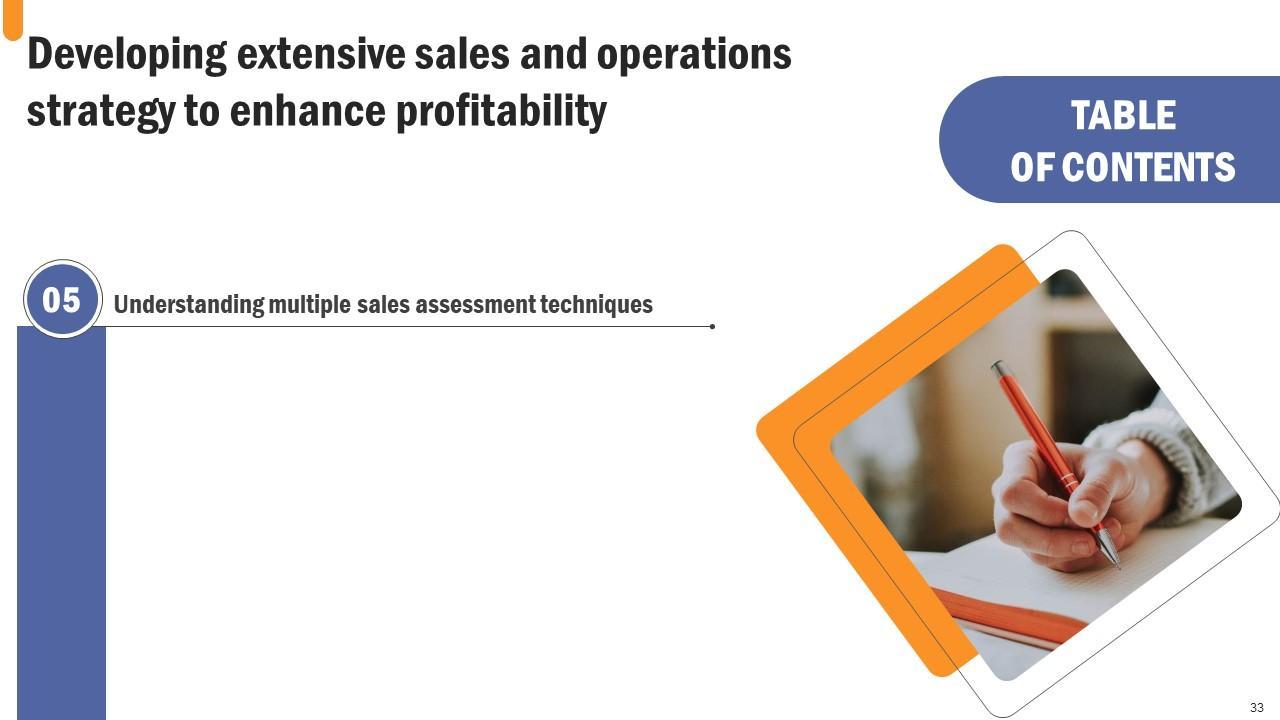 Developing extensive sales and operations strategy to enhance profitability

TABLE OF CONTENTS

05 Understanding multiple sales assessment techniques

33